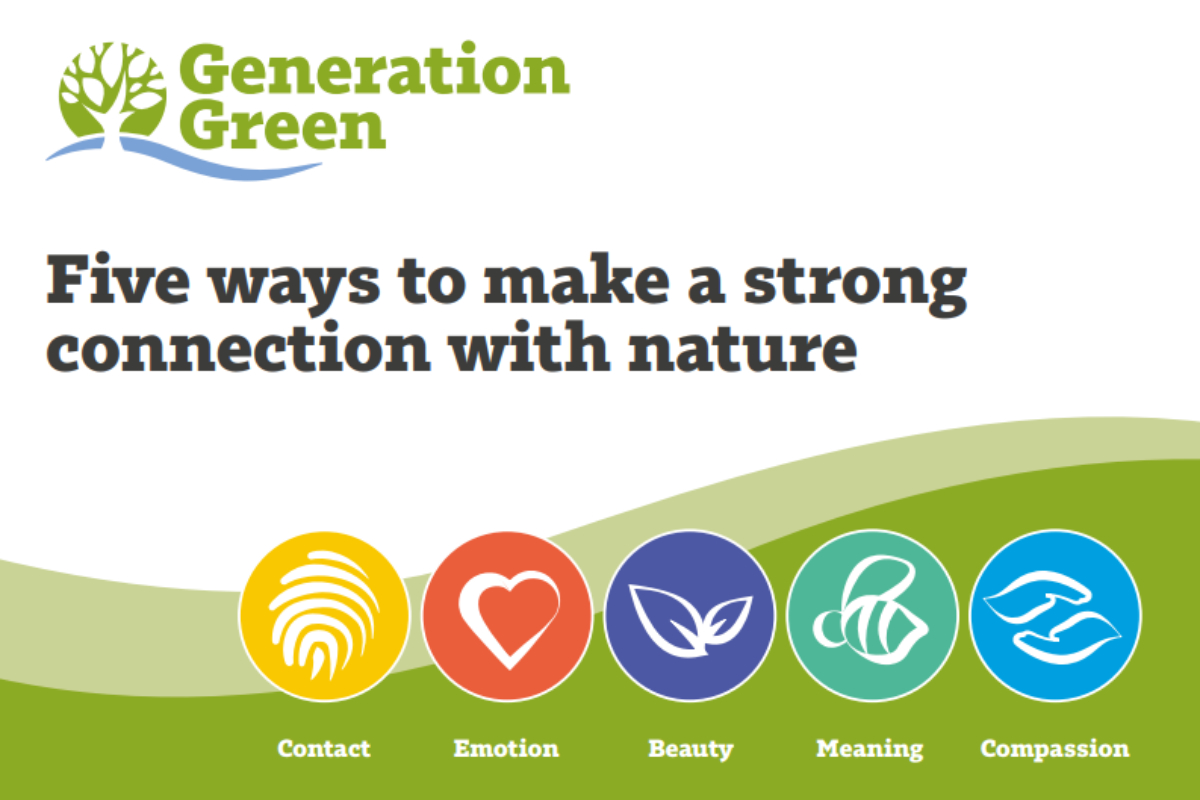 Generation Green

Five ways to make a strong connection with nature

Contact
Emotion
Beauty
Meaning
Compassion